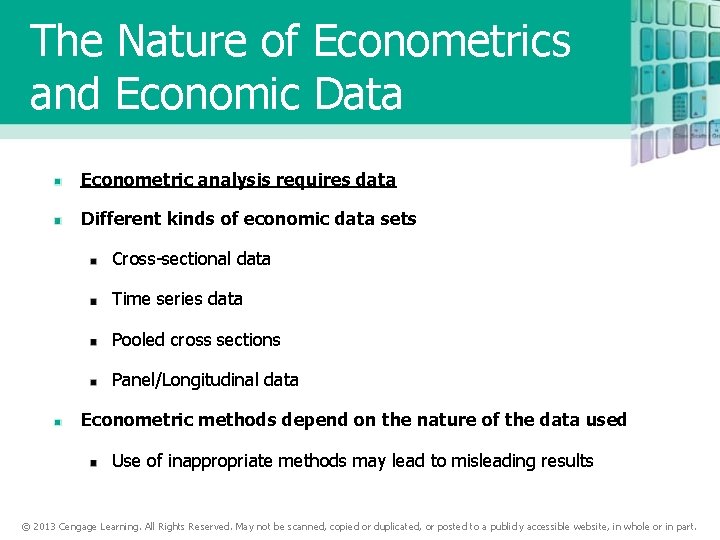 The Nature of Econometrics and Economic Data

Econometric analysis requires data

Different kinds of economic data sets

Cross-sectional data

Time series data

Pooled cross sections

Panel/Longitudinal data

Econometric methods depend on the nature of the data used

Use of inappropriate methods may lead to misleading results

© 2013 Cengage Learning. All Rights Reserved. May not be scanned, copied or duplicated, or posted to a publicly accessible website, in whole or in part.